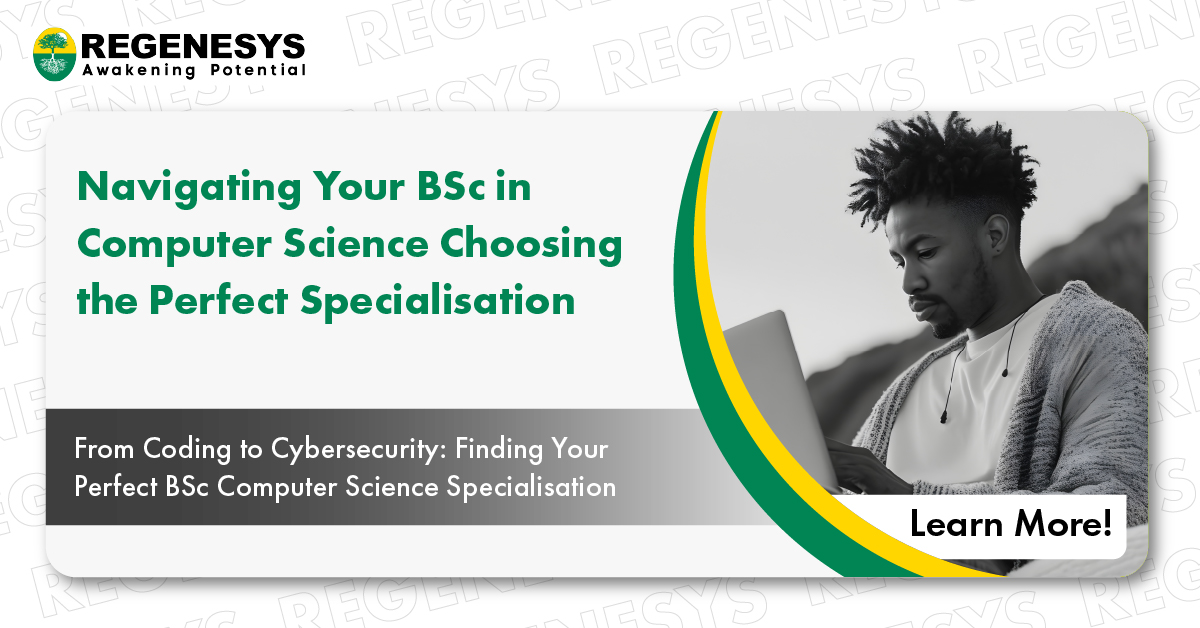 REGENESYS
Awakening Potential

Navigating Your BSc in Computer Science Choosing the Perfect Specialisation

From Coding to Cybersecurity: Finding Your Perfect BSc Computer Science Specialisation

Learn More!